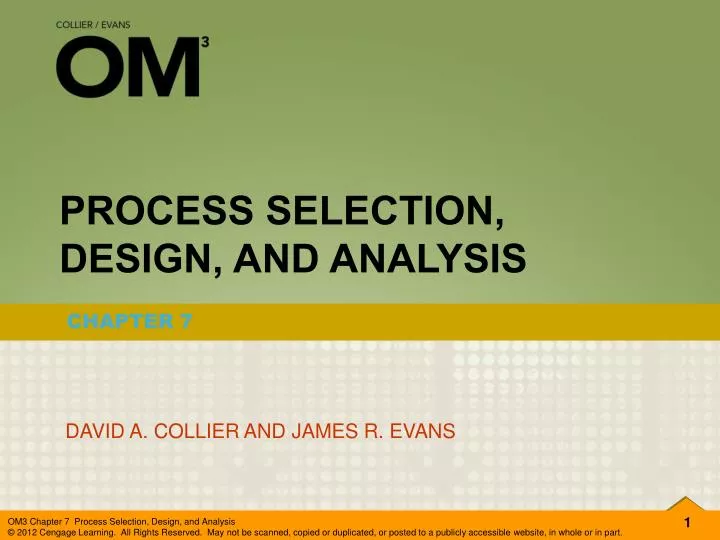 COLLIER / EVANS

OM$^3$

PROCESS SELECTION, DESIGN, AND ANALYSIS

CHAPTER 7

DAVID A. COLLIER AND JAMES R. EVANS

OM3 Chapter 7 Process Selection, Design, and Analysis
© 2012 Cengage Learning. All Rights Reserved. May not be scanned, copied or duplicated, or posted to a publicly accessible website, in whole or in part.

1